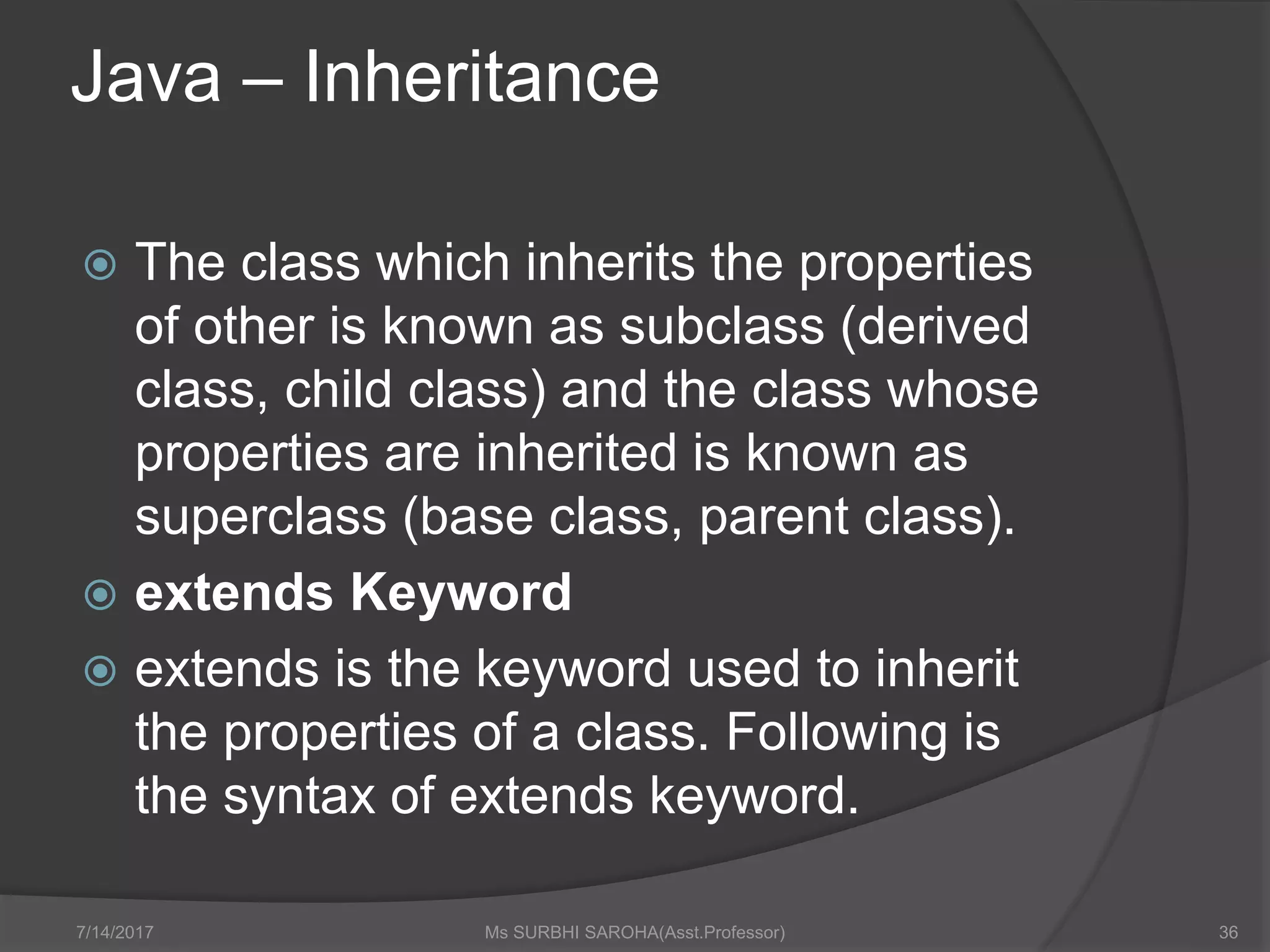 Java – Inheritance

The class which inherits the properties of other is known as subclass (derived class, child class) and the class whose properties are inherited is known as superclass (base class, parent class).

extends Keyword

extends is the keyword used to inherit the properties of a class. Following is the syntax of extends keyword.

7/14/2017 Ms SURBHI SAROHA(Asst.Professor) 36